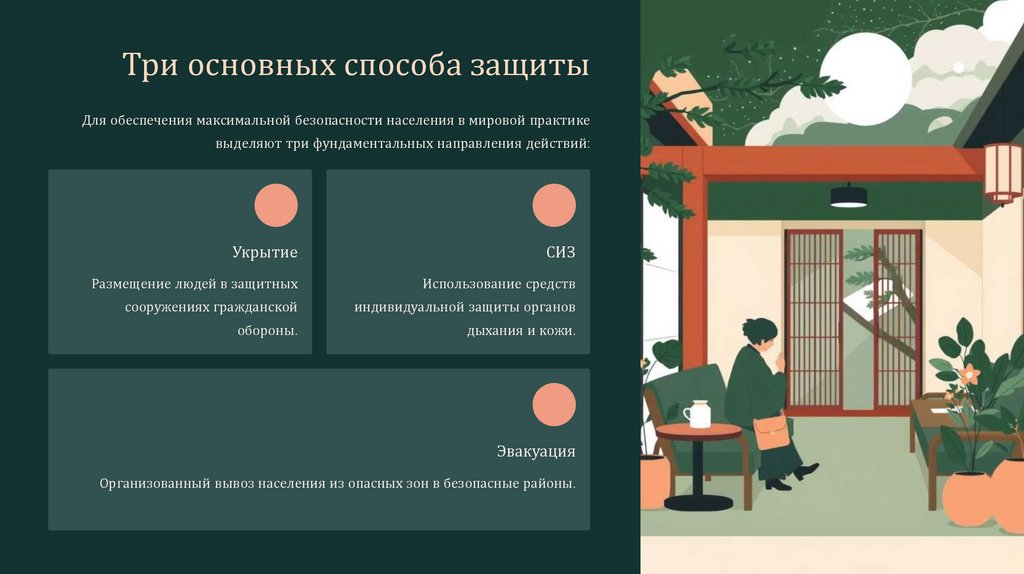 Три основных способа защиты

Для обеспечения максимальной безопасности населения в мировой практике выделяют три фундаментальных направления действий:

Укрытие

Размещение людей в защитных сооружениях гражданской обороны.

СИЗ

Использование средств индивидуальной защиты органов дыхания и кожи.

Эвакуация

Организованный вывоз населения из опасных зон в безопасные районы.